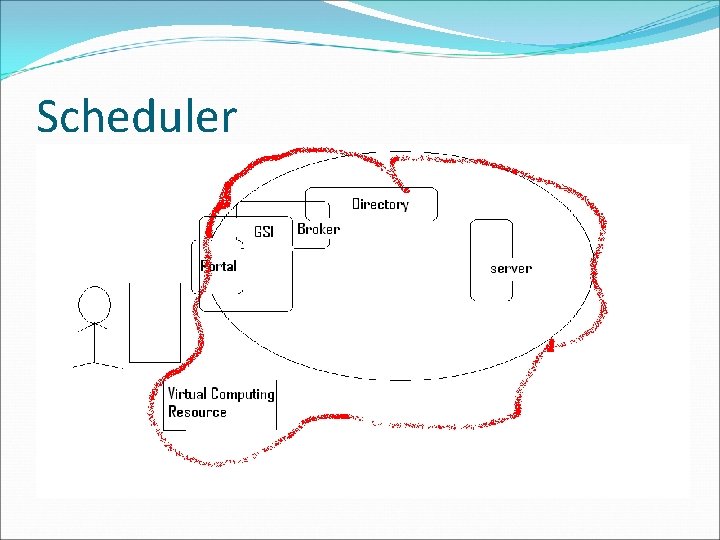 Scheduler

Directory

GSI

Broker

Portal

server

Virtual Computing Resource